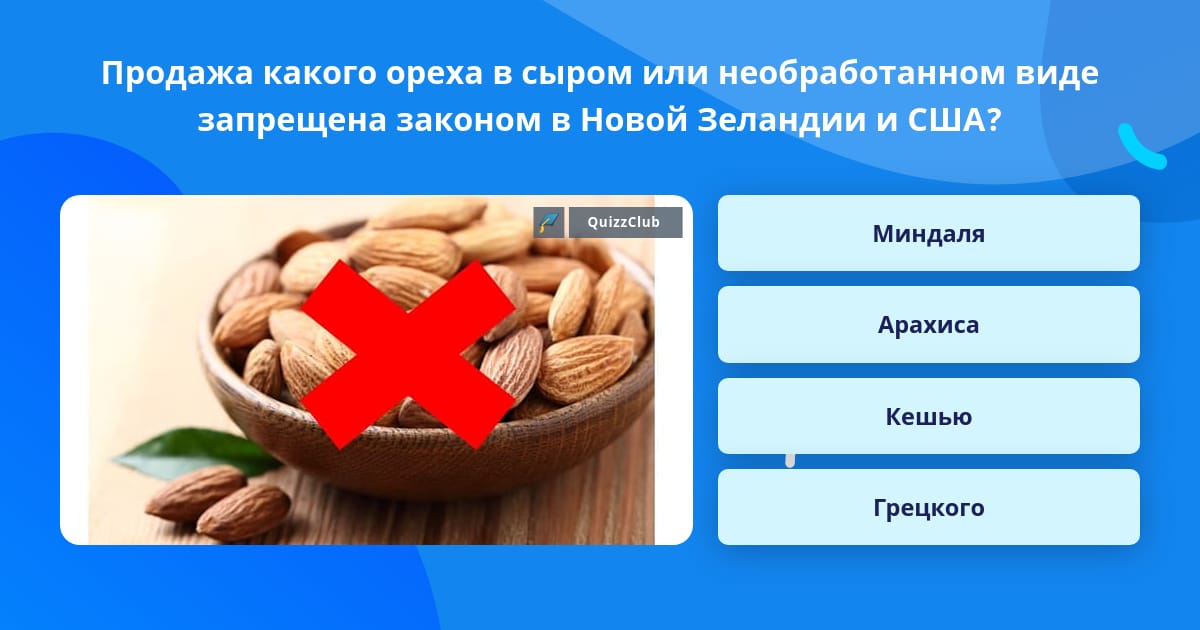 Продажа какого ореха в сыром или необработанном виде запрещена законом в Новой Зеландии и США?

QuizzClub

Миндаля

Арахиса

Кешью

Грецкого